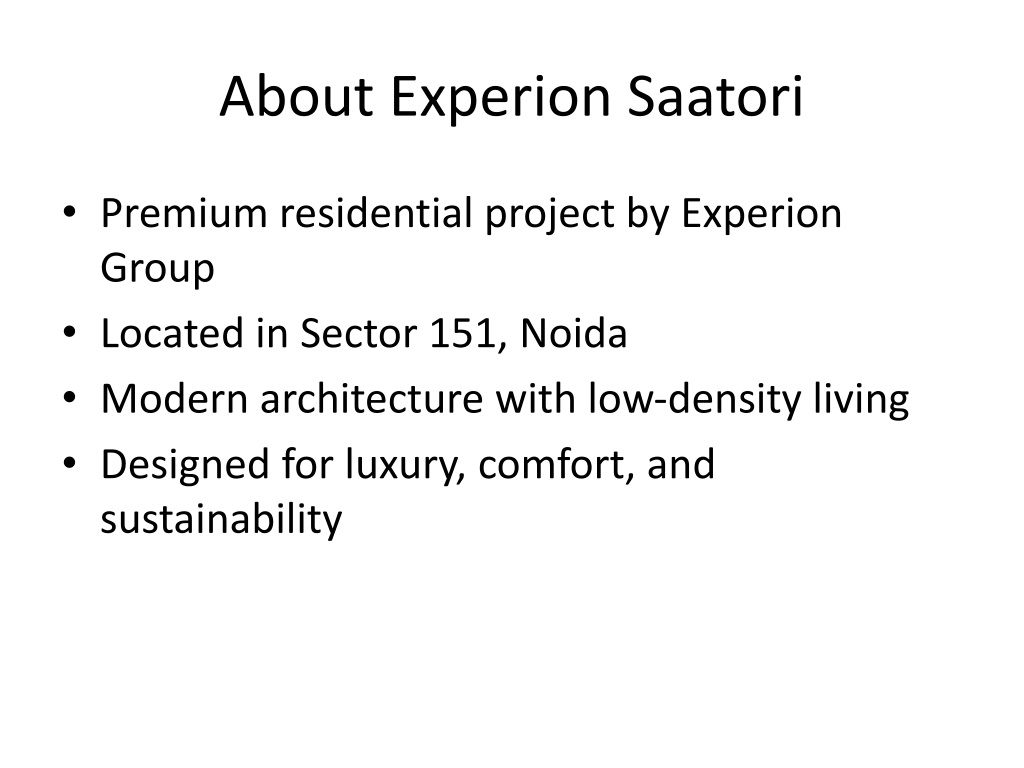 About Experion Saatori

• Premium residential project by Experion Group
• Located in Sector 151, Noida
• Modern architecture with low-density living
• Designed for luxury, comfort, and sustainability